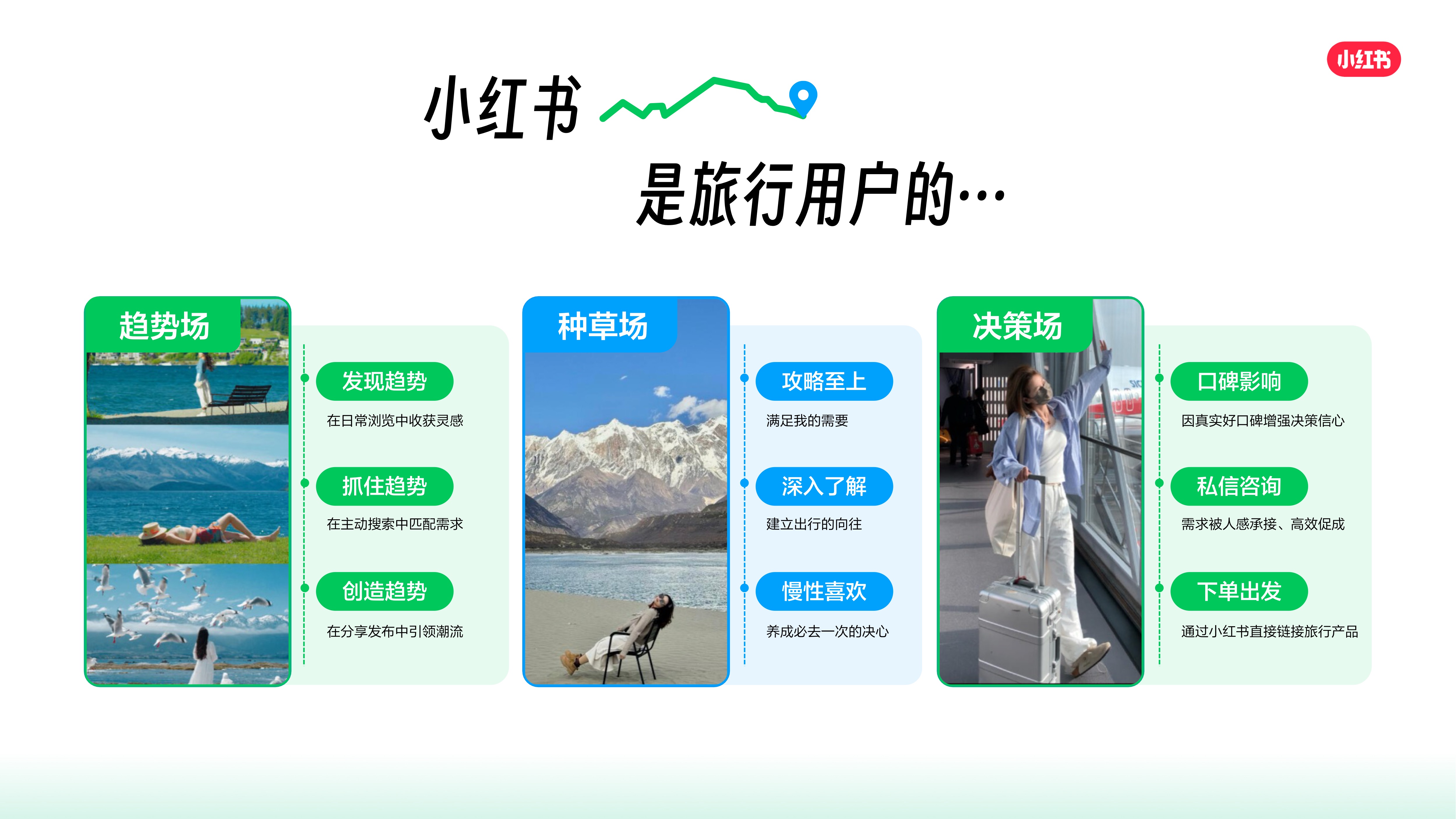 小红书

小红书

是旅行用户的…

趋势场

发现趋势
在日常浏览中收获灵感

抓住趋势
在主动搜索中匹配需求

创造趋势
在分享发布中引领潮流

种草场

攻略至上
满足我的需要

深入了解
建立出行的向往

慢性喜欢
养成必去一次的决心

决策场

口碑影响
因真实好口碑增强决策信心

私信咨询
需求被人感承接、高效促成

下单出发
通过小红书直接链接旅行产品